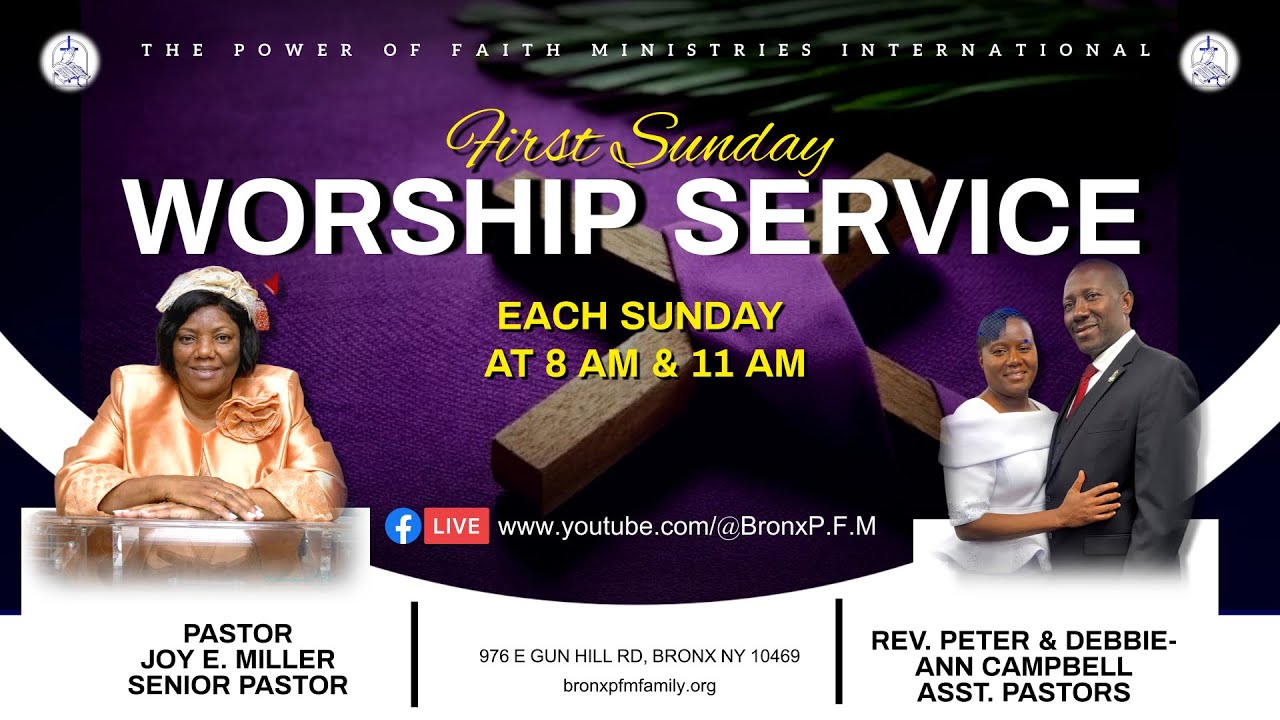 THE POWER OF FAITH MINISTRIES INTERNATIONAL

First Sunday
WORSHIP SERVICE

EACH SUNDAY
AT 8 AM & 11 AM

LIVE www.youtube.com/@BronxP.F.M

PASTOR
JOY E. MILLER
SENIOR PASTOR

976 E GUN HILL RD, BRONX NY 10469
bronxpfmfamily.org

REV. PETER & DEBBIE-ANN CAMPBELL
ASST. PASTORS